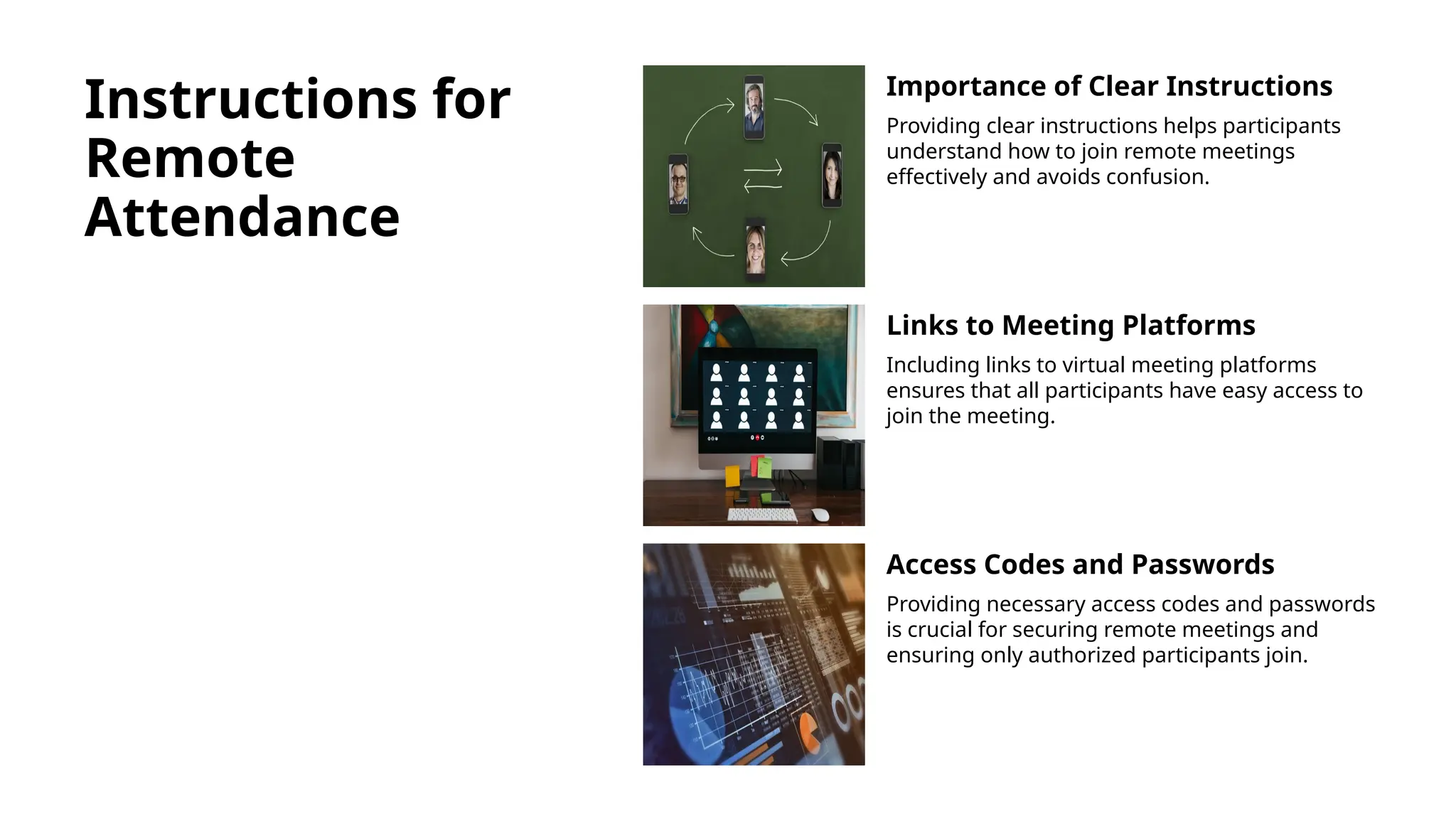 Instructions for Remote Attendance

Importance of Clear Instructions

Providing clear instructions helps participants understand how to join remote meetings effectively and avoids confusion.

Links to Meeting Platforms

Including links to virtual meeting platforms ensures that all participants have easy access to join the meeting.

Access Codes and Passwords

Providing necessary access codes and passwords is crucial for securing remote meetings and ensuring only authorized participants join.